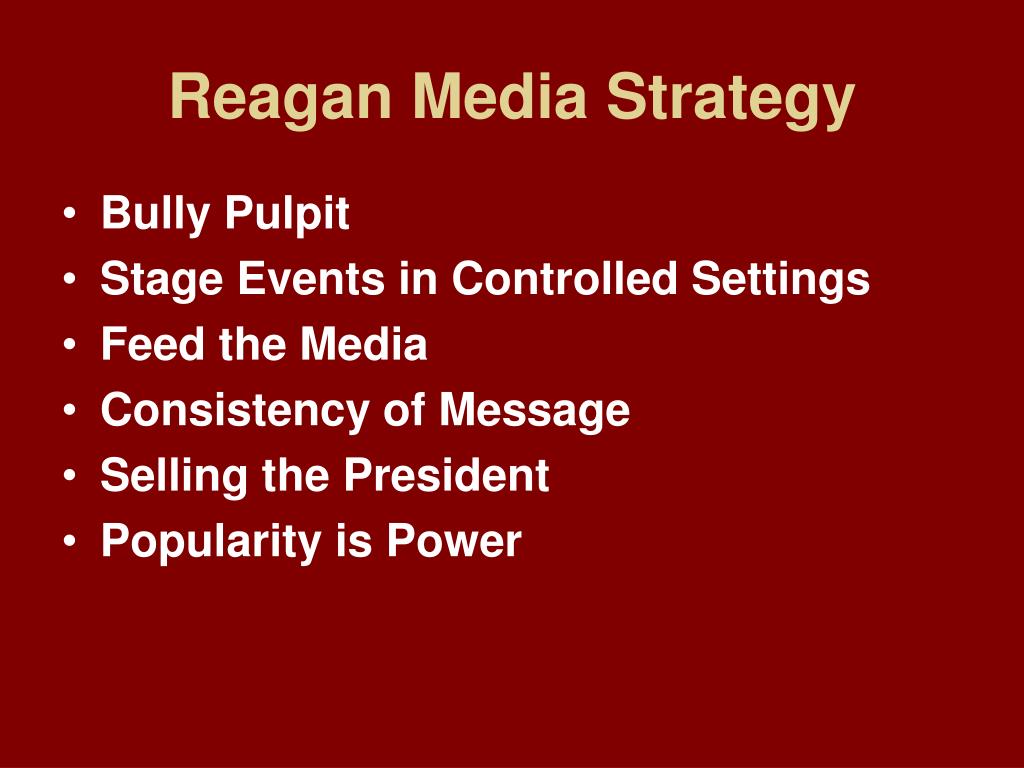 Reagan Media Strategy

• Bully Pulpit
• Stage Events in Controlled Settings
• Feed the Media
• Consistency of Message
• Selling the President
• Popularity is Power